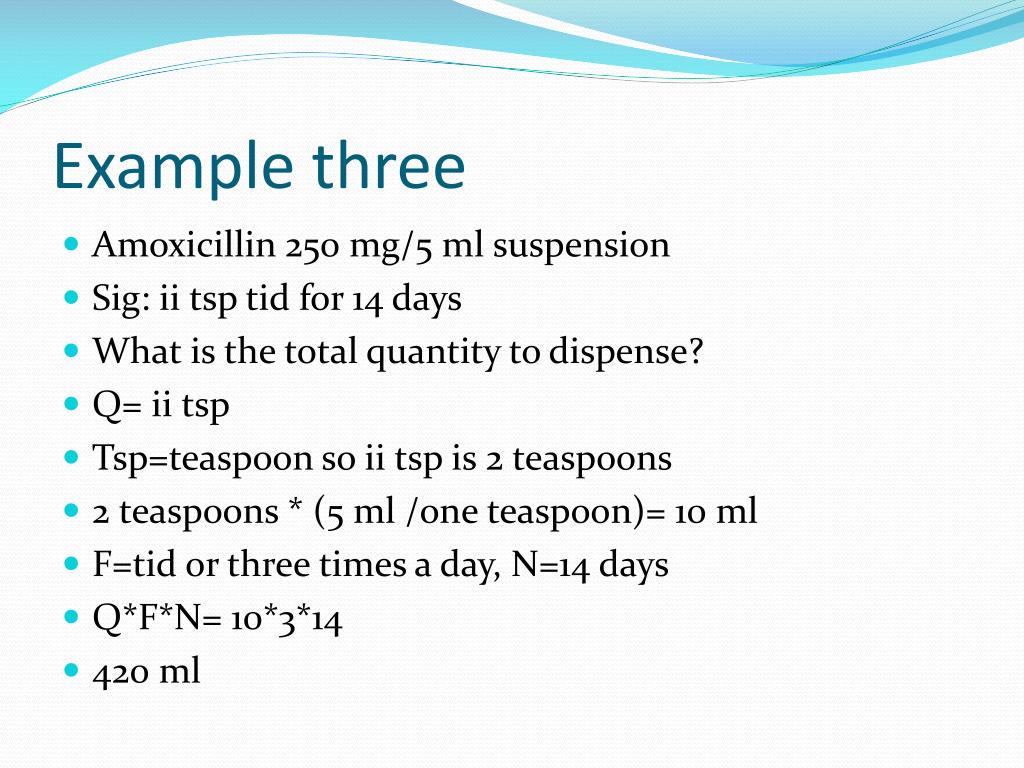 Example three

- Amoxicillin 250 mg/5 ml suspension
- Sig: ii tsp tid for 14 days
- What is the total quantity to dispense?
- Q= ii tsp
- Tsp=teaspoon so ii tsp is 2 teaspoons
- 2 teaspoons * (5 ml /one teaspoon)= 10 ml
- F=tid or three times a day, N=14 days
- Q*F*N= 10*3*14
- 420 ml